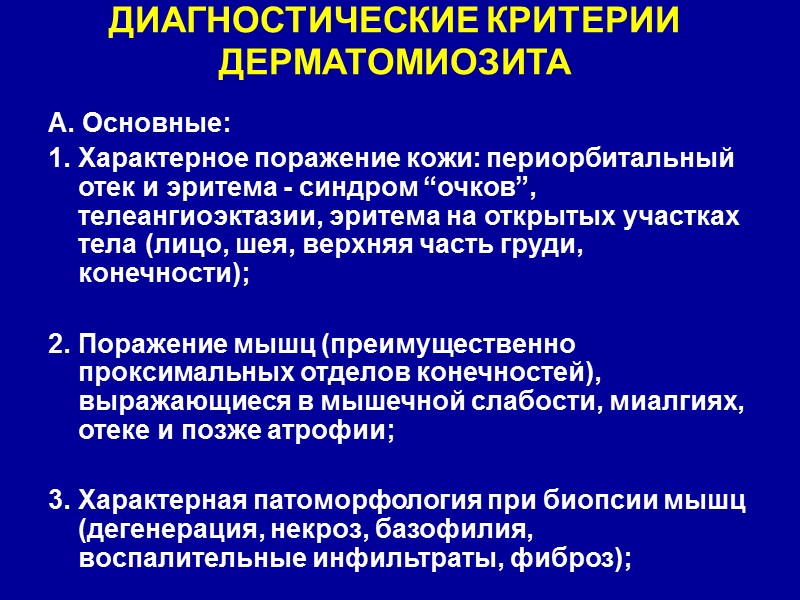 ДИАГНОСТИЧЕСКИЕ КРИТЕРИИ ДЕРМАТОМИОЗИТА

А. Основные:

1. Характерное поражение кожи: периорбитальный отек и эритема - синдром “очков”, телеангиоэктазии, эритема на открытых участках тела (лицо, шея, верхняя часть груди, конечности);

2. Поражение мышц (преимущественно проксимальных отделов конечностей), выражающиеся в мышечной слабости, миалгиях, отеке и позже атрофии;

3. Характерная патоморфология при биопсии мышц (дегенерация, некроз, базофилия, воспалительные инфильтраты, фиброз);